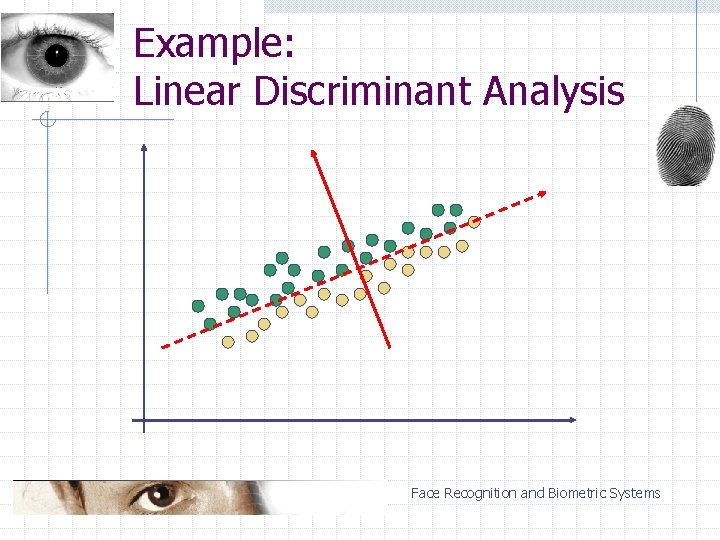 Example:
Linear Discriminant Analysis

Face Recognition and Biometric Systems